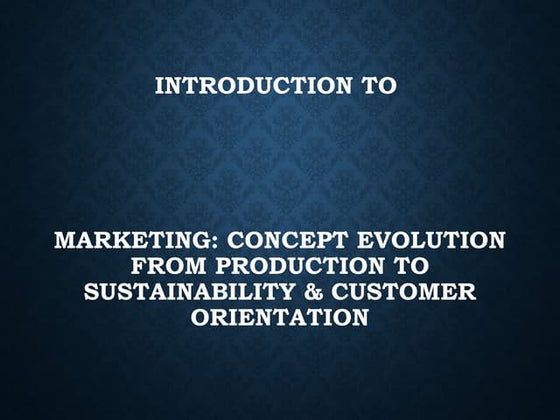 INTRODUCTION TO

MARKETING: CONCEPT EVOLUTION FROM PRODUCTION TO SUSTAINABILITY & CUSTOMER ORIENTATION